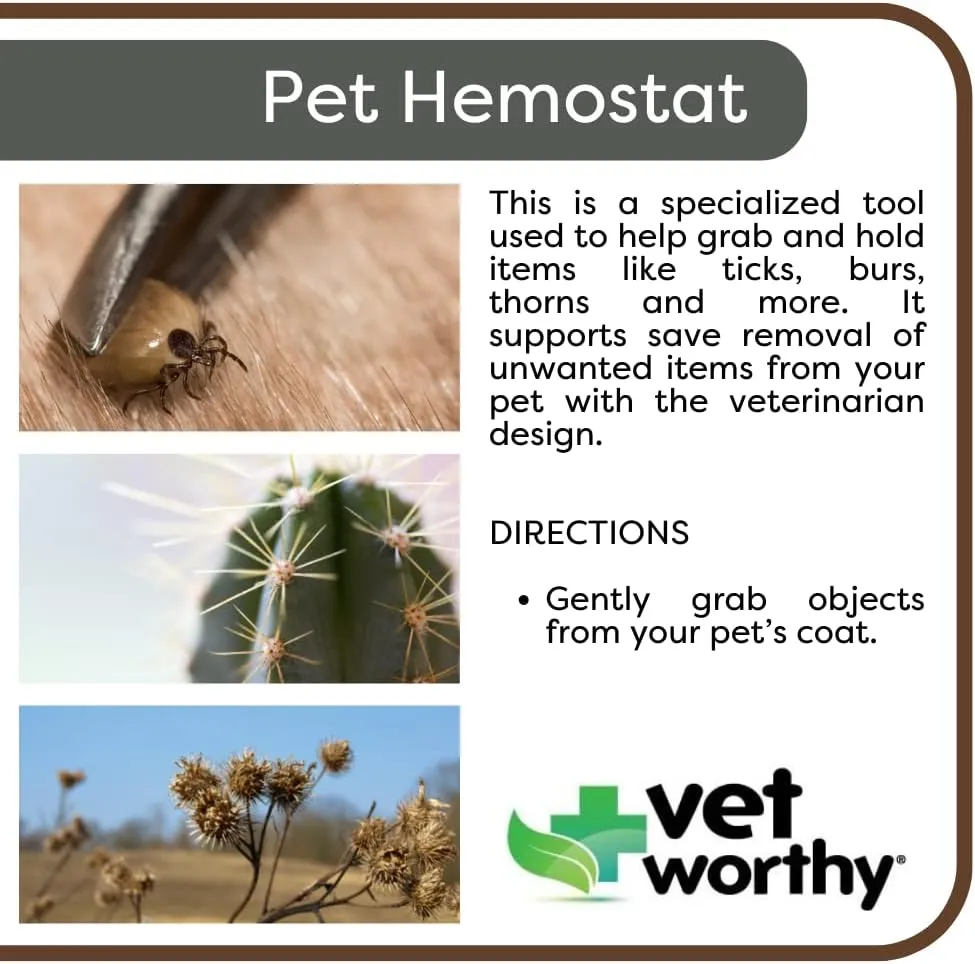 Pet Hemostat

This is a specialized tool used to help grab and hold items like ticks, burs, thorns and more. It supports save removal of unwanted items from your pet with the veterinarian design.

DIRECTIONS

• Gently grab objects from your pet's coat.

vet worthy®